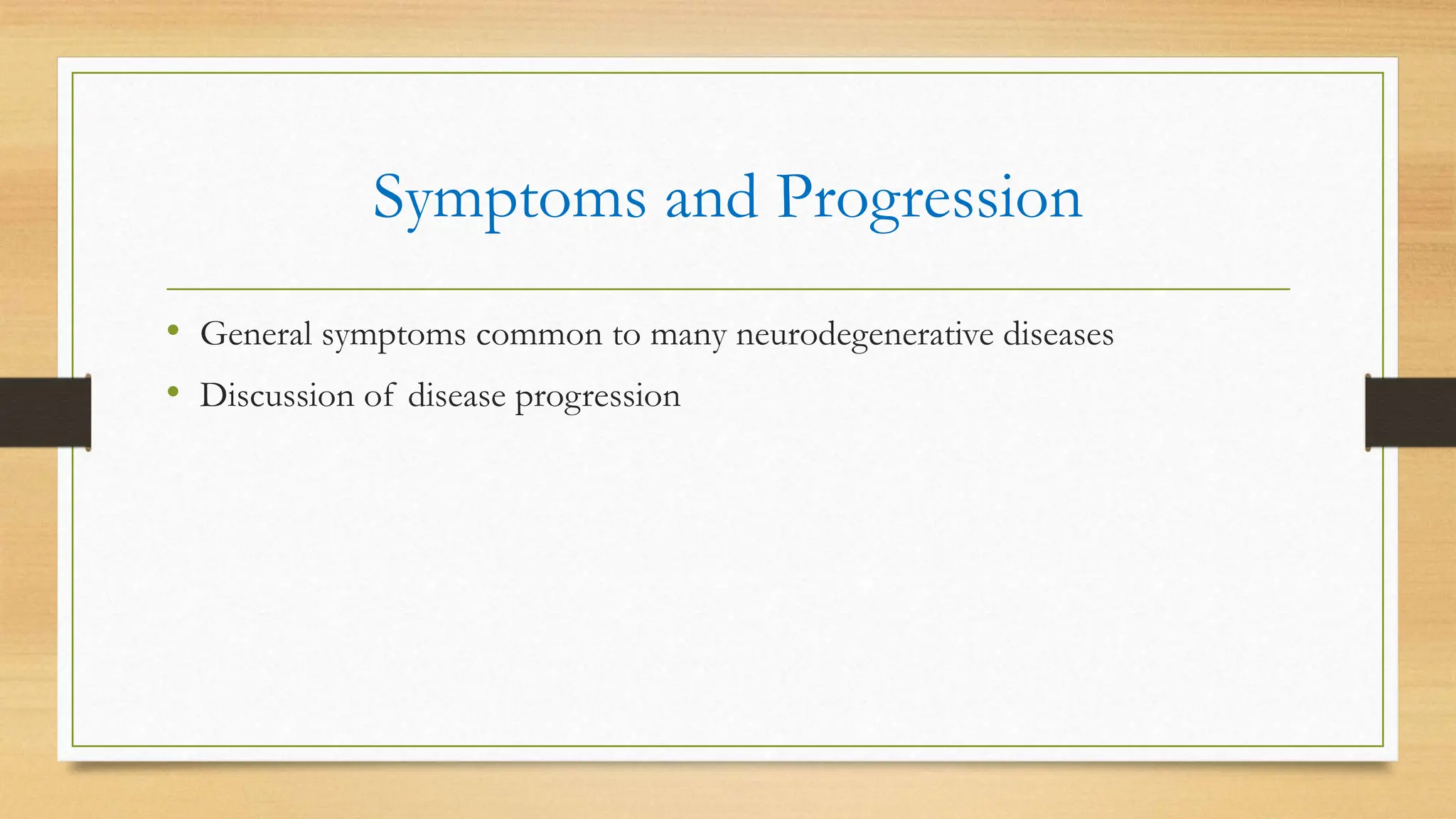 Symptoms and Progression

• General symptoms common to many neurodegenerative diseases
• Discussion of disease progression